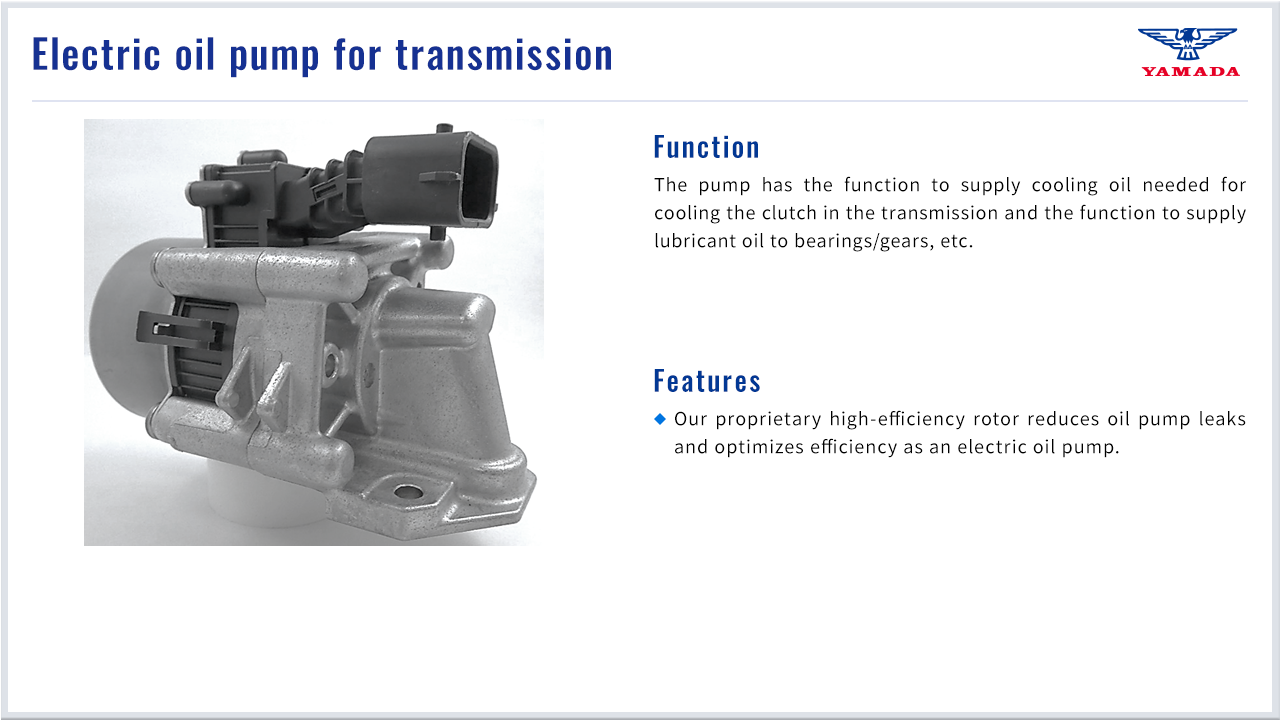 Electric oil pump for transmission

YAMADA

Function

The pump has the function to supply cooling oil needed for cooling the clutch in the transmission and the function to supply lubricant oil to bearings/gears, etc.

Features

◆ Our proprietary high-efficiency rotor reduces oil pump leaks and optimizes efficiency as an electric oil pump.